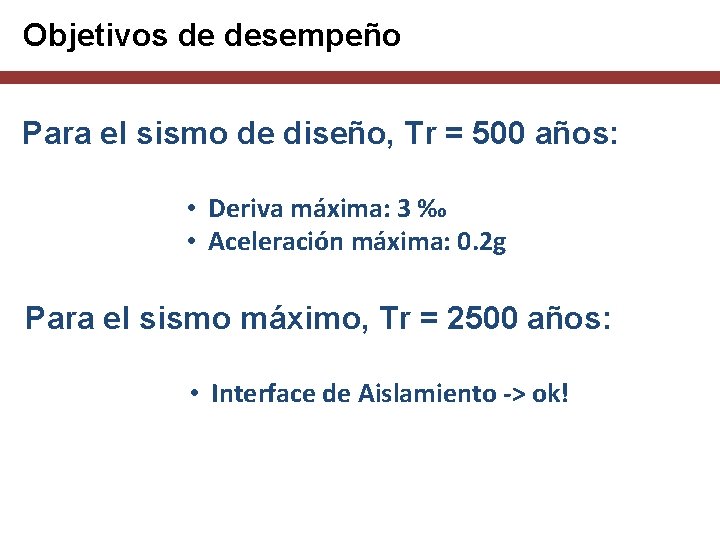 Objetivos de desempeño

Para el sismo de diseño, Tr = 500 años:

• Deriva máxima: 3 ‰
• Aceleración máxima: 0.2g

Para el sismo máximo, Tr = 2500 años:

• Interface de Aislamiento -> ok!